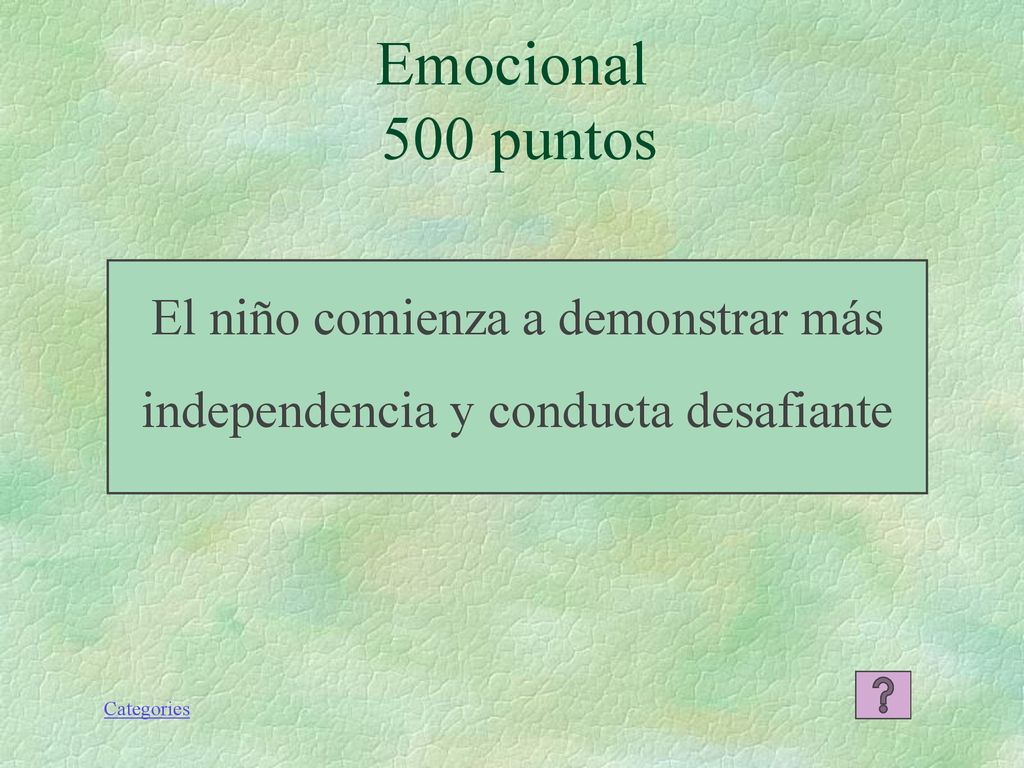 Emocional
500 puntos

El niño comienza a demonstrar más independencia y conducta desafiante

Categories

?